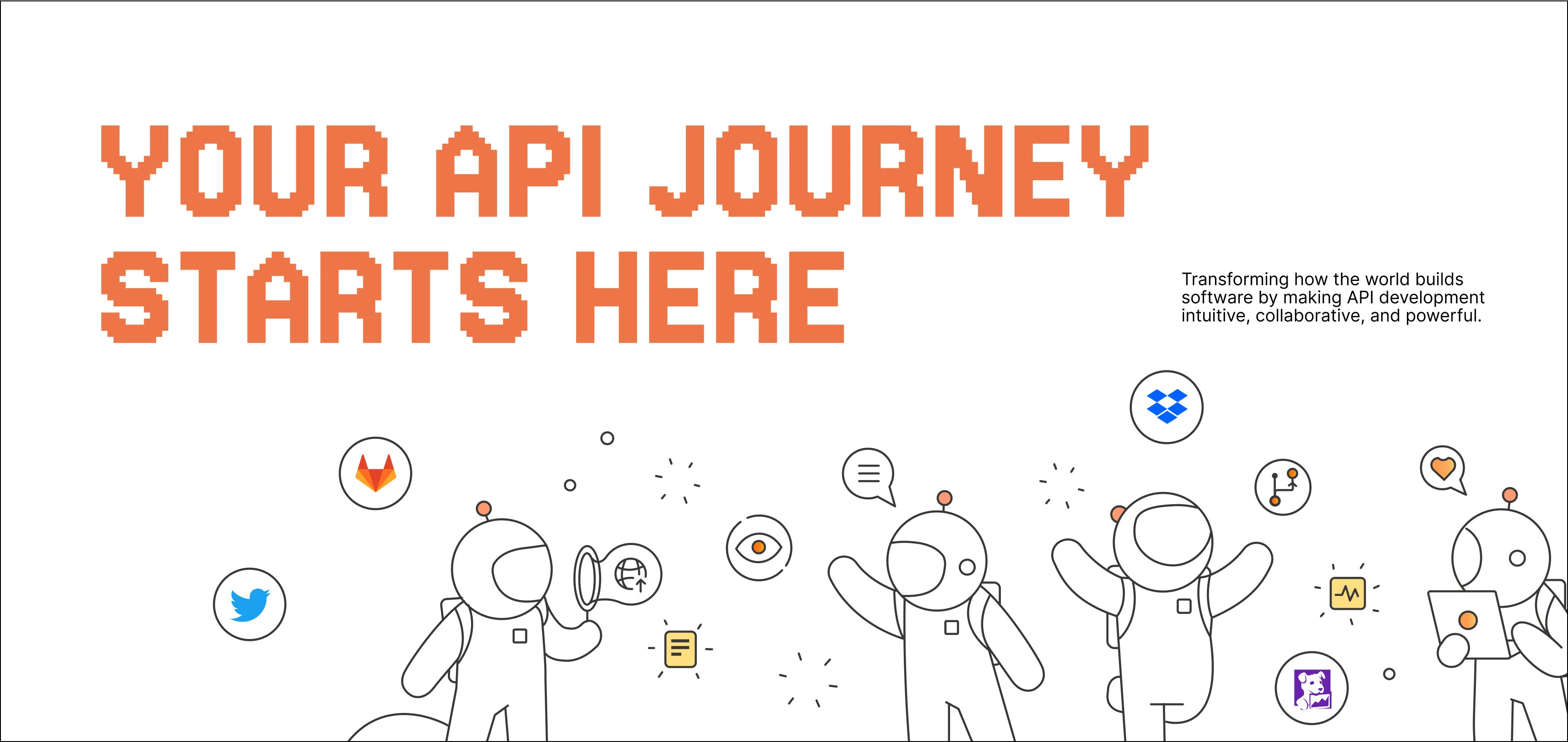 YOUR API JOURNEY STARTS HERE

Transforming how the world builds software by making API development intuitive, collaborative, and powerful.